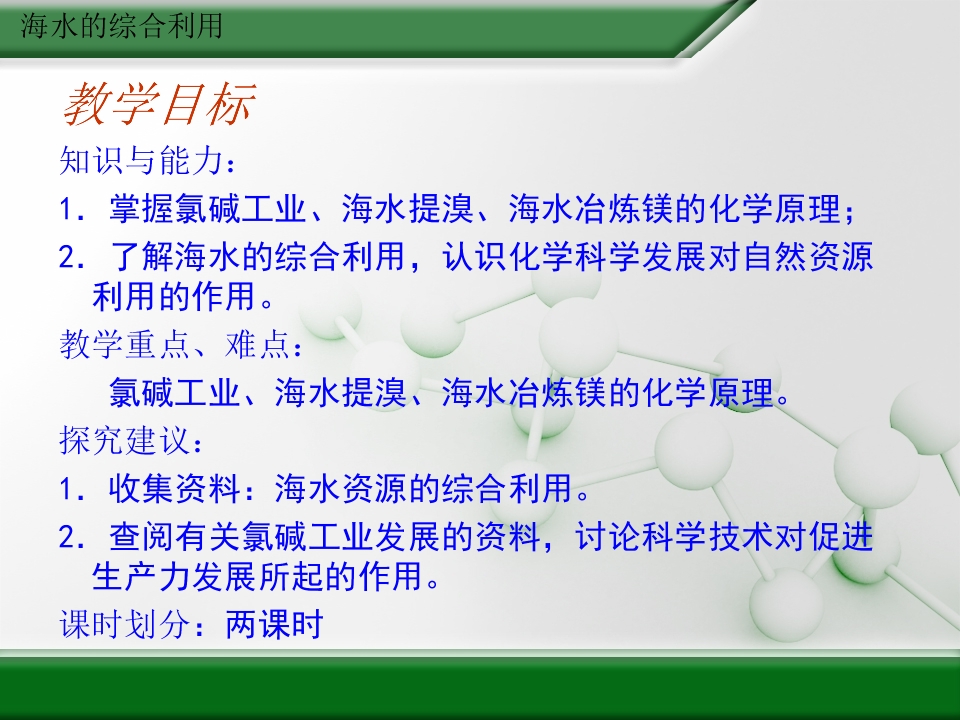 海水的综合利用

教学目标

知识与能力：

1. 掌握氯碱工业、海水提溴、海水冶炼镁的化学原理；

2. 了解海水的综合利用，认识化学科学发展对自然资源利用的作用。

教学重点、难点：

氯碱工业、海水提溴、海水冶炼镁的化学原理。

探究建议：

1. 收集资料：海水资源的综合利用。

2. 查阅有关氯碱工业发展的资料，讨论科学技术对促进生产力发展所起的作用。

课时划分：两课时